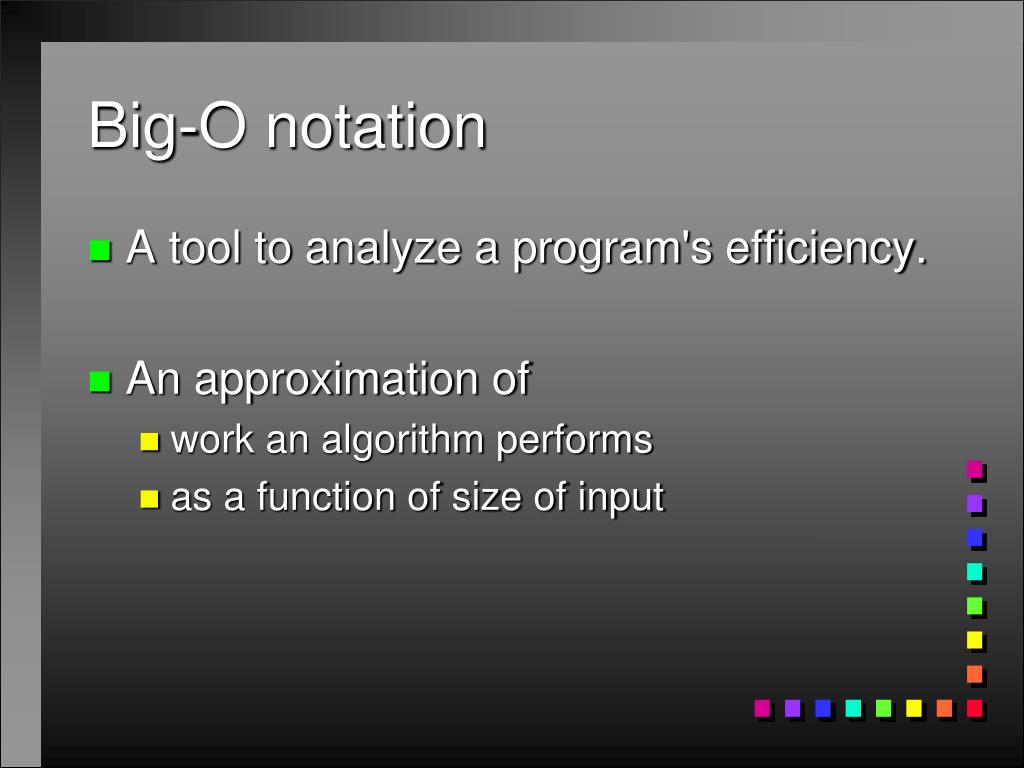 Big-O notation

A tool to analyze a program's efficiency.

An approximation of

work an algorithm performs

as a function of size of input